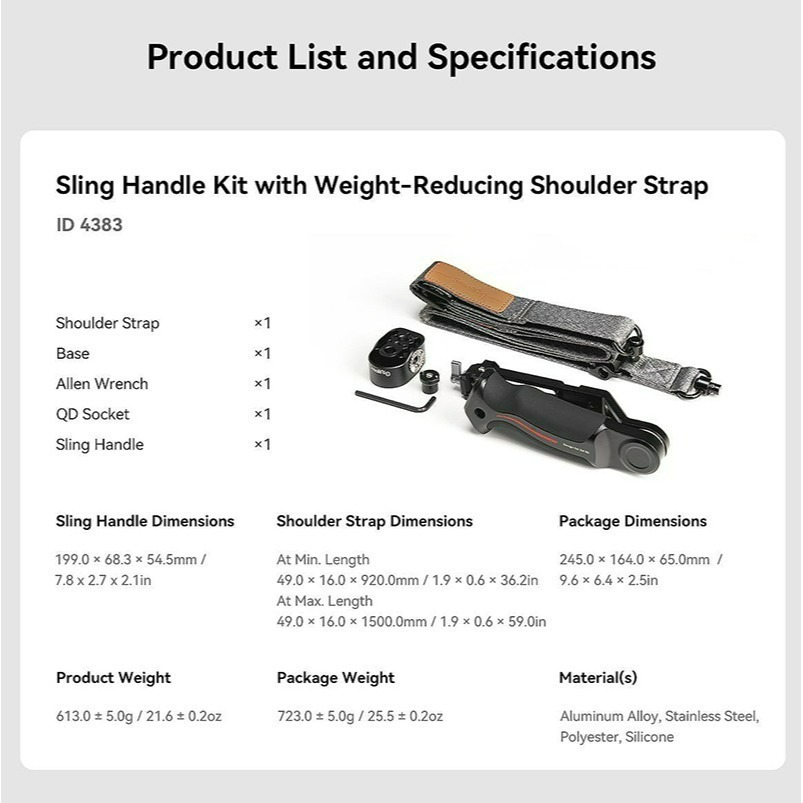 Product List and Specifications

Sling Handle Kit with Weight-Reducing Shoulder Strap

ID 4383

Shoulder Strap ×1
Base ×1
Allen Wrench ×1
QD Socket ×1
Sling Handle ×1

Sling Handle Dimensions

199.0 × 68.3 × 54.5mm / 7.8 x 2.7 x 2.1in

Shoulder Strap Dimensions

At Min. Length
49.0 × 16.0 × 920.0mm / 1.9 × 0.6 × 36.2in
At Max. Length
49.0 × 16.0 × 1500.0mm / 1.9 × 0.6 × 59.0in

Package Dimensions

245.0 × 164.0 × 65.0mm / 9.6 × 6.4 × 2.5in

Product Weight

613.0 ± 5.0g / 21.6 ± 0.2oz

Package Weight

723.0 ± 5.0g / 25.5 ± 0.2oz

Material(s)

Aluminum Alloy, Stainless Steel, Polyester, Silicone